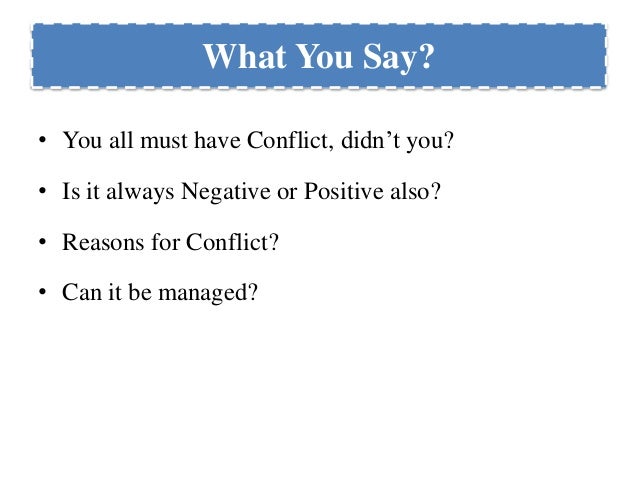 What You Say?

• You all must have Conflict, didn’t you?

• Is it always Negative or Positive also?

• Reasons for Conflict?

• Can it be managed?